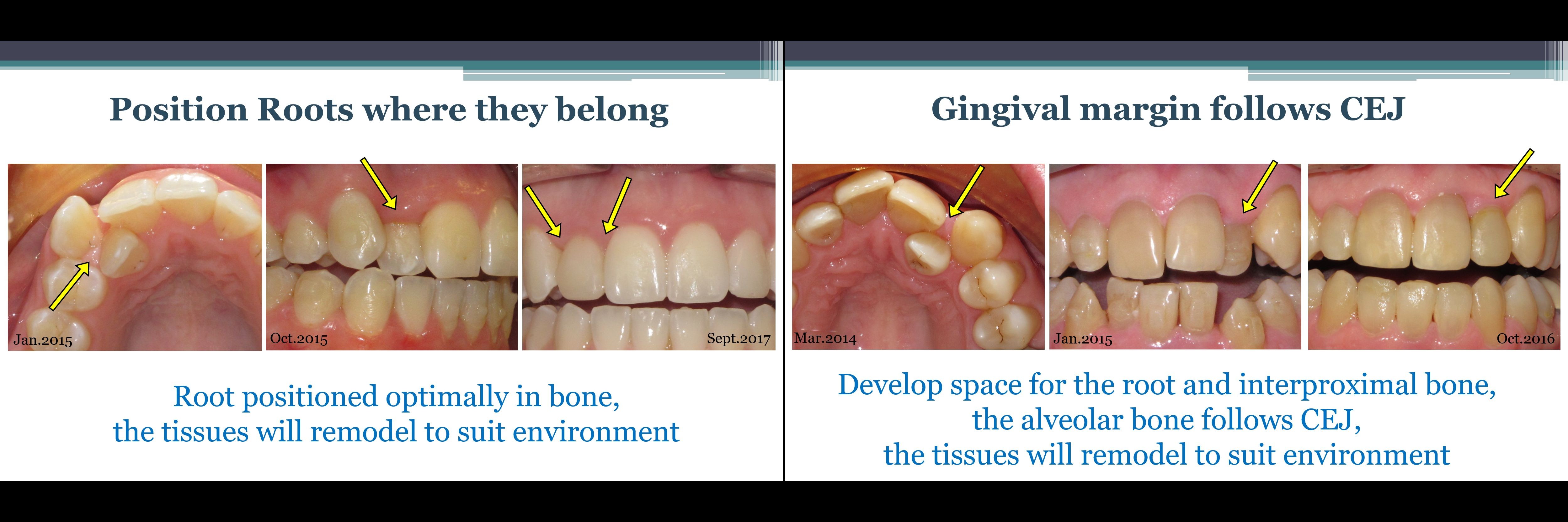 Position Roots where they belong

Jan.2015

Oct.2015

Sept.2017

Root positioned optimally in bone,
the tissues will remodel to suit environment

Gingival margin follows CEJ

Mar.2014

Jan.2015

Oct.2016

Develop space for the root and interproximal bone,
the alveolar bone follows CEJ,
the tissues will remodel to suit environment